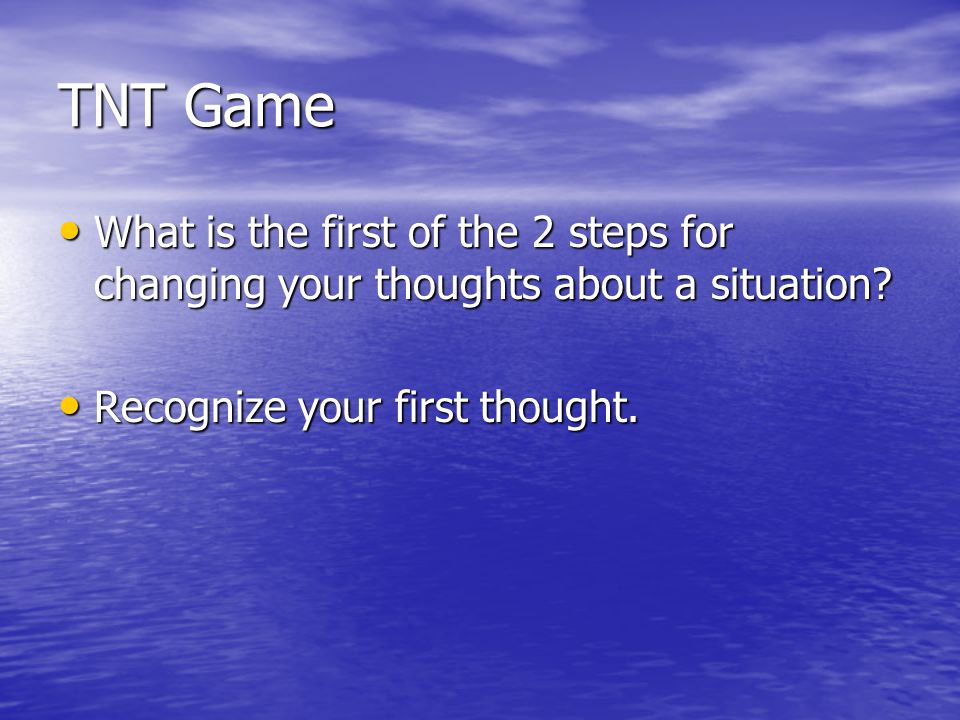 TNT Game

• What is the first of the 2 steps for changing your thoughts about a situation?

• Recognize your first thought.